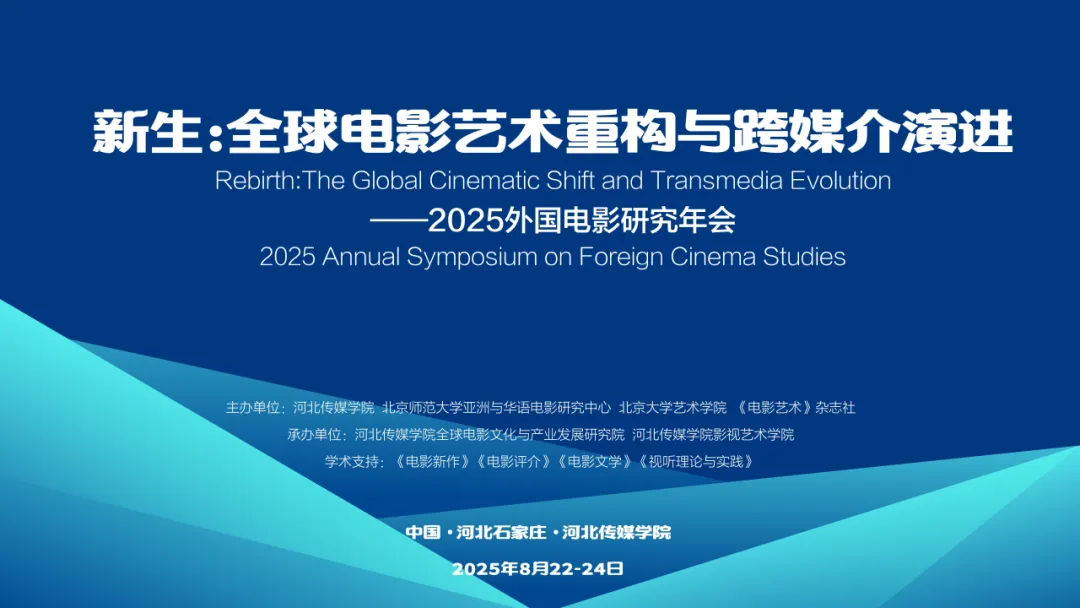 新生:全球电影艺术重构与跨媒介演进
Rebirth:The Global Cinematic Shift and Transmedia Evolution
——2025外国电影研究年会
2025 Annual Symposium on Foreign Cinema Studies

主办单位：河北传媒学院 北京师范大学亚洲与华语电影研究中心 北京大学艺术学院 《电影艺术》杂志社
承办单位：河北传媒学院全球电影文化与产业发展研究院 河北传媒学院影视艺术学院
学术支持：《电影新作》《电影评介》《电影文学》《视听理论与实践》

中国·河北石家庄·河北传媒学院
2025年8月22-24日